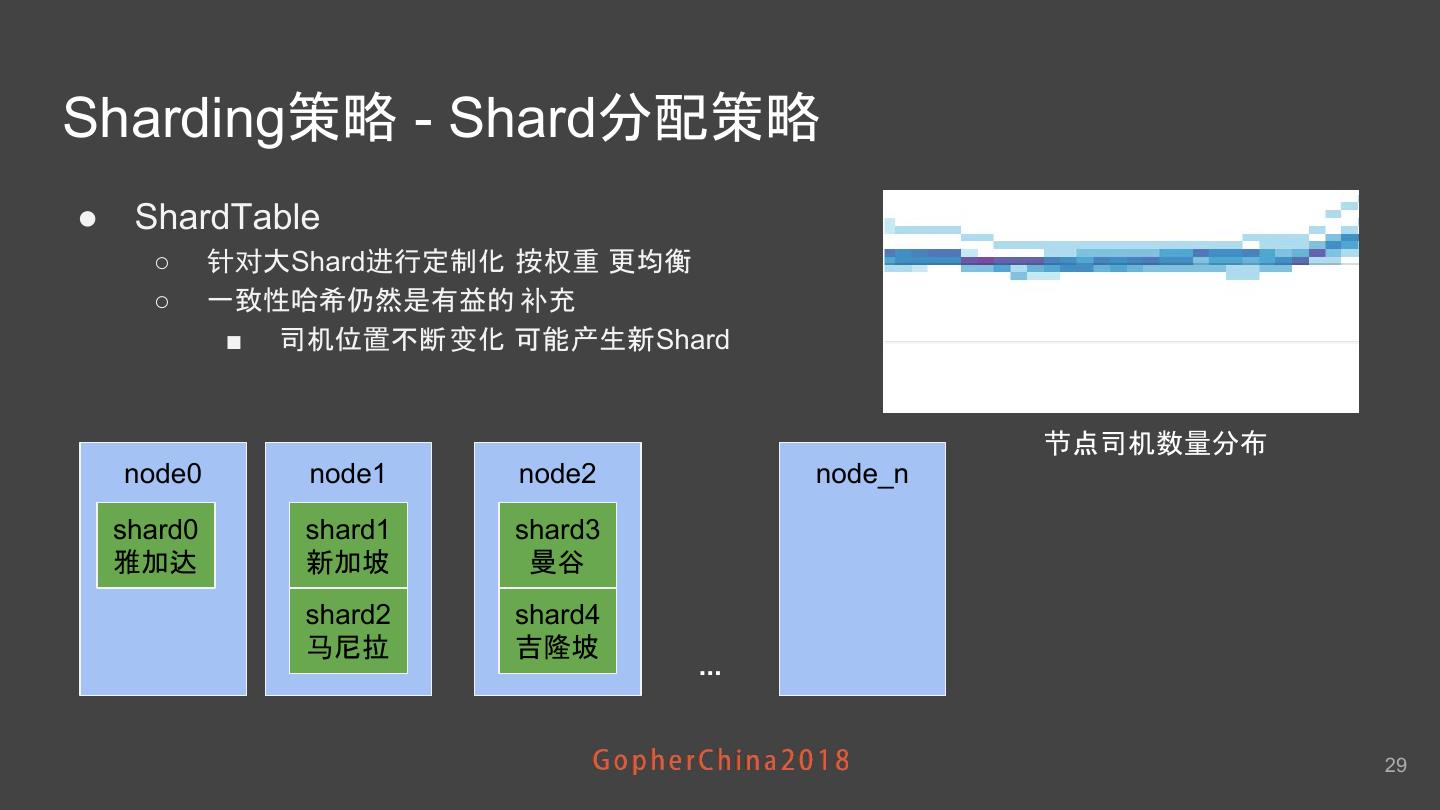 Sharding策略 - Shard分配策略

● ShardTable
  ○ 针对大Shard进行定制化 按权重 更均衡
  ○ 一致性哈希仍然是有益的 补充
    ■ 司机位置不断变化 可能产生新Shard

节点司机数量分布

node0
shard0
雅加达

node1
shard1
新加坡
shard2
马尼拉

node2
shard3
曼谷
shard4
吉隆坡

...

node_n

GopherChina2018

29